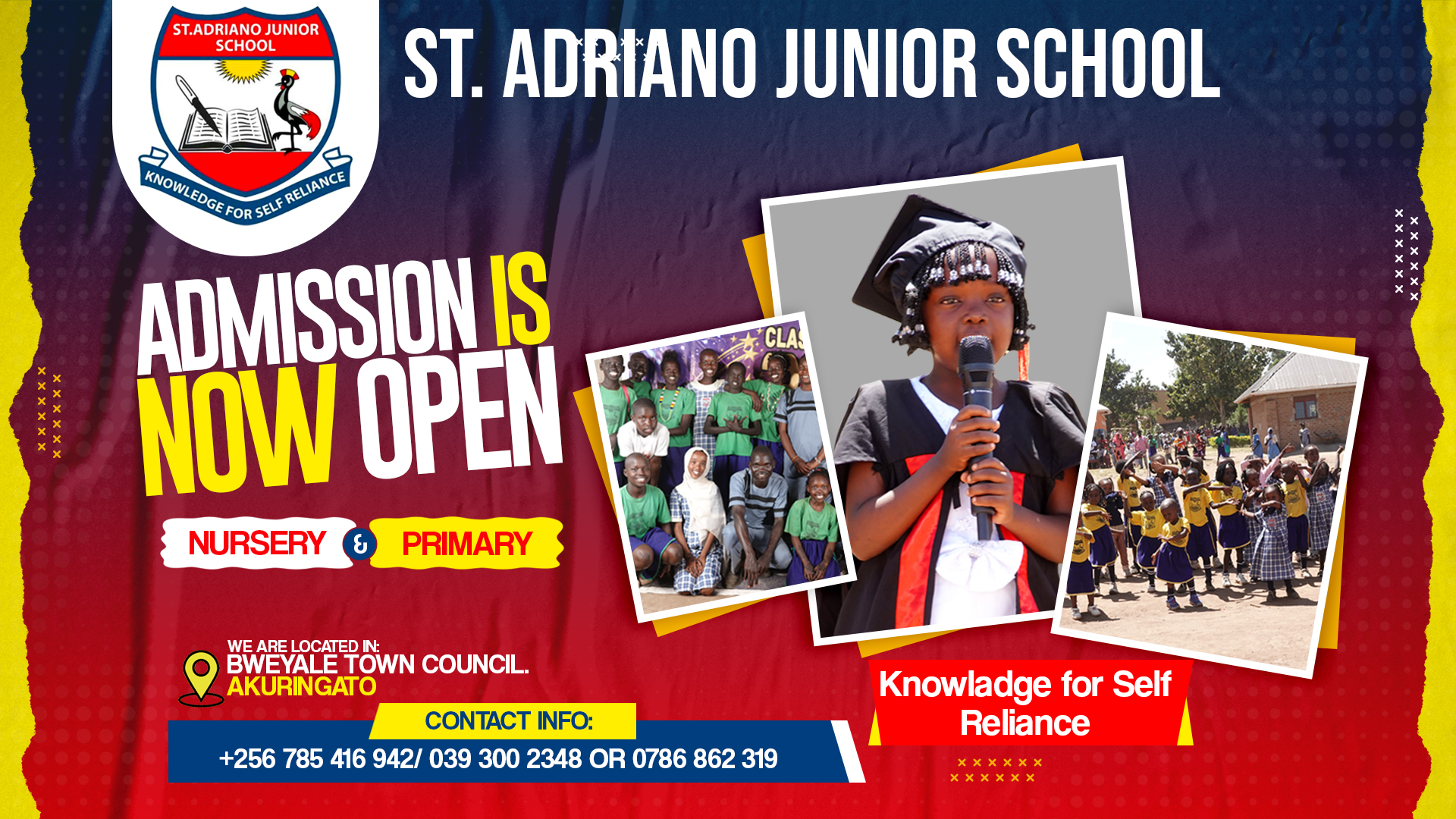 ST.ADRIANO JUNIOR SCHOOL

KNOWLEDGE FOR SELF RELIANCE

ST. ADRIANO JUNIOR SCHOOL

ADMISSION IS NOW OPEN

NURSERY & PRIMARY

CLAS

WE ARE LOCATED IN:
BWEYALE TOWN COUNCIL.
AKURINGATO

CONTACT INFO:
+256 785 416 942/ 039 300 2348 OR 0786 862 319

Knowladge for Self Reliance